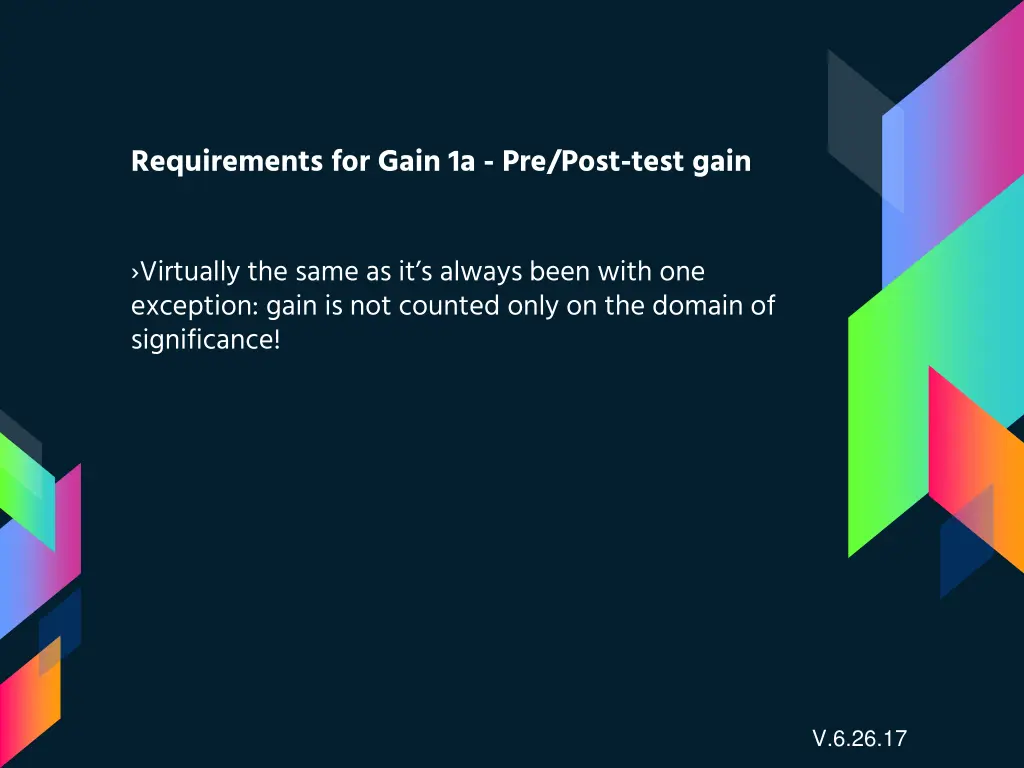 Requirements for Gain 1a - Pre/Post-test gain

›Virtually the same as it's always been with one exception: gain is not counted only on the domain of significance!

V.6.26.17